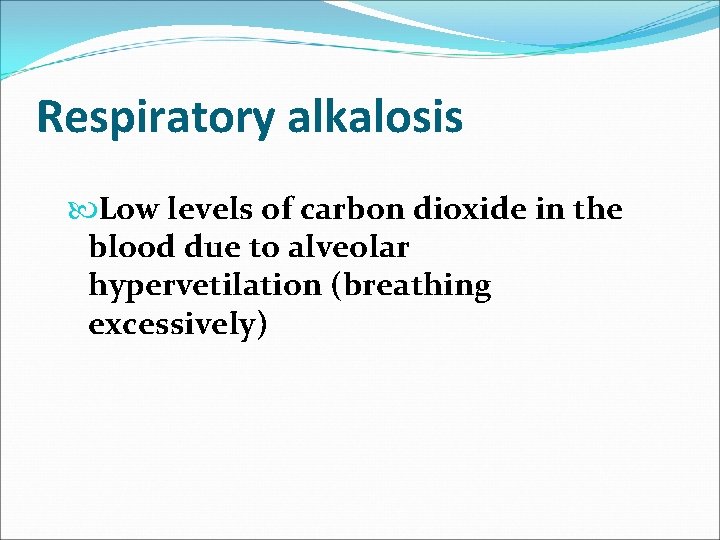 Respiratory alkalosis

Low levels of carbon dioxide in the blood due to alveolar hypervetilation (breathing excessively)